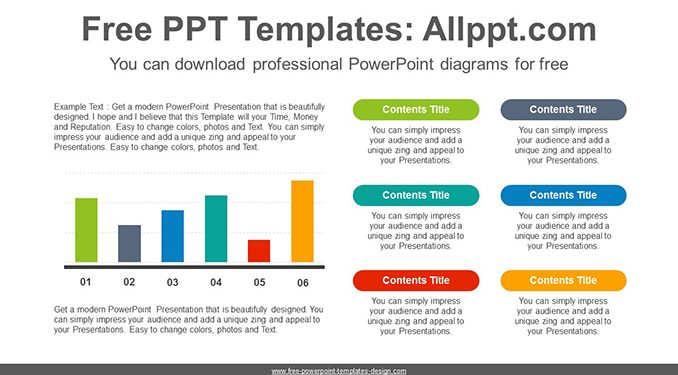 Free PPT Templates: Allppt.com

You can download professional PowerPoint diagrams for free

Example Text : Get a modern PowerPoint Presentation that is beautifully designed. I hope and I believe that this Template will your Time, Money and Reputation. Easy to change colors, photos and Text. You can simply impress your audience and add a unique zing and appeal to your Presentations. Easy to change colors, photos and Text.

01 02 03 04 05 06

Get a modern PowerPoint Presentation that is beautifully designed. You can simply impress your audience and add a unique zing and appeal to your Presentations. Easy to change colors, photos and Text.

Contents Title

You can simply impress your audience and add a unique zing and appeal to your Presentations.

Contents Title

You can simply impress your audience and add a unique zing and appeal to your Presentations.

Contents Title

You can simply impress your audience and add a unique zing and appeal to your Presentations.

Contents Title

You can simply impress your audience and add a unique zing and appeal to your Presentations.

Contents Title

You can simply impress your audience and add a unique zing and appeal to your Presentations.

Contents Title

You can simply impress your audience and add a unique zing and appeal to your Presentations.

www.free-powerpoint-templates-design.com